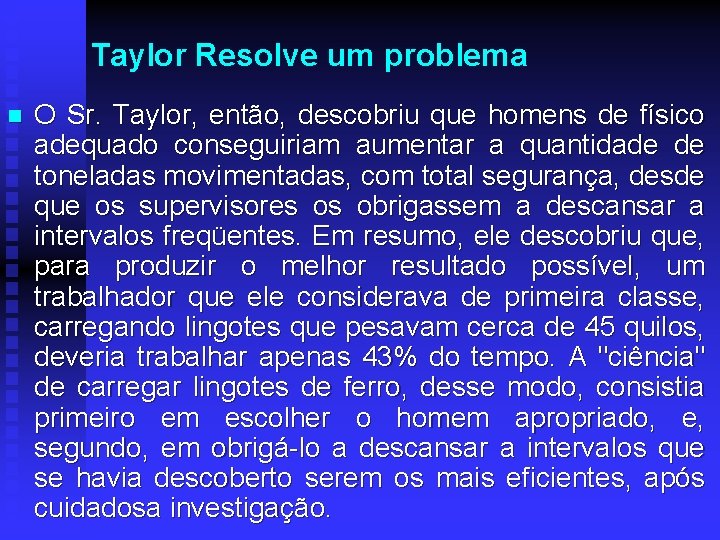 Taylor Resolve um problema

O Sr. Taylor, então, descobriu que homens de físico adequado conseguiriam aumentar a quantidade de toneladas movimentadas, com total segurança, desde que os supervisores os obrigassem a descansar a intervalos freqüentes. Em resumo, ele descobriu que, para produzir o melhor resultado possível, um trabalhador que ele considerava de primeira classe, carregando lingotes que pesavam cerca de 45 quilos, deveria trabalhar apenas 43% do tempo. A "ciência" de carregar lingotes de ferro, desse modo, consistia primeiro em escolher o homem apropriado, e, segundo, em obrigá-lo a descansar a intervalos que se havia descoberto serem os mais eficientes, após cuidadosa investigação.